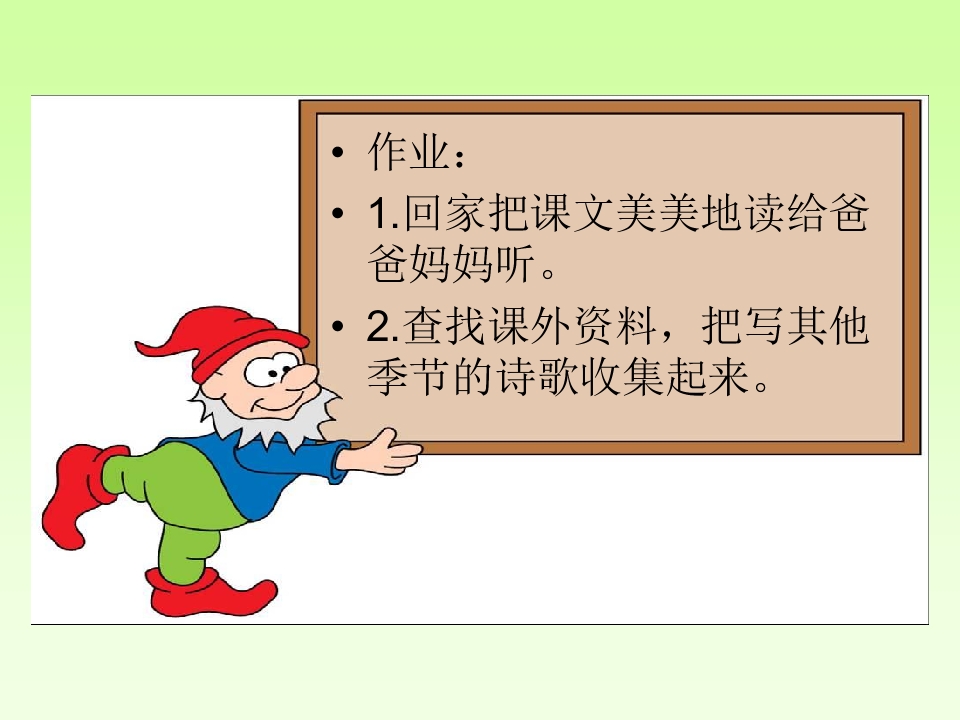 • 作业：

• 1.回家把课文美美地读给爸爸妈妈听。

• 2.查找课外资料，把写其他季节的诗歌收集起来。